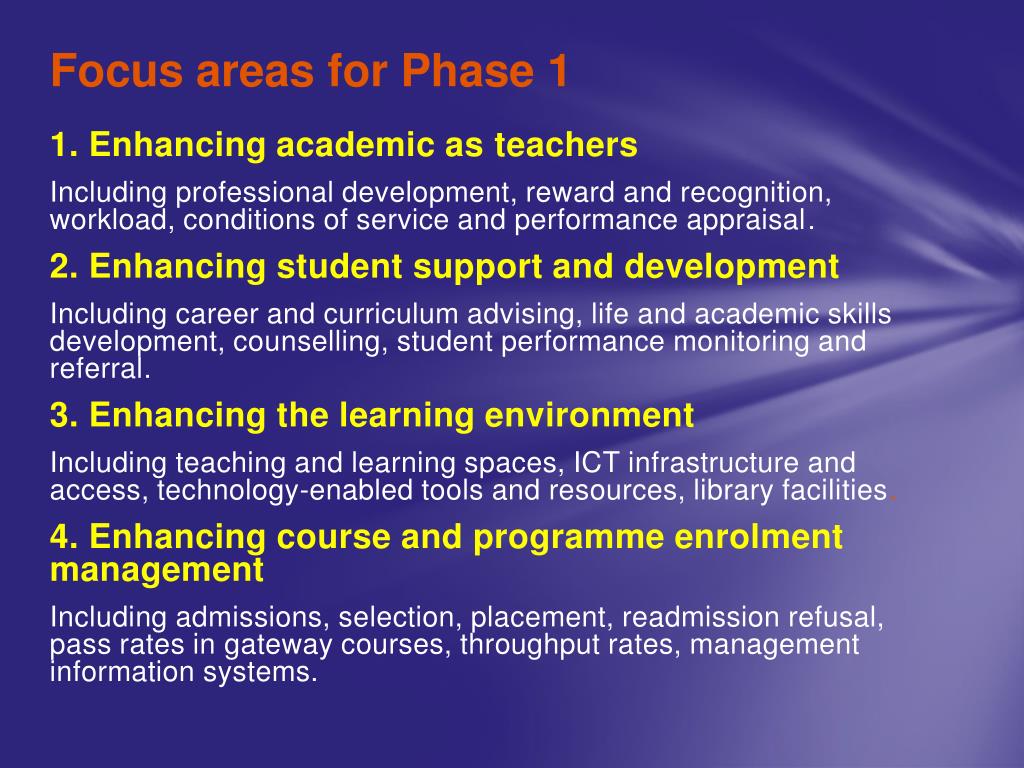 Focus areas for Phase 1

1. Enhancing academic as teachers

Including professional development, reward and recognition, workload, conditions of service and performance appraisal.

2. Enhancing student support and development

Including career and curriculum advising, life and academic skills development, counselling, student performance monitoring and referral.

3. Enhancing the learning environment

Including teaching and learning spaces, ICT infrastructure and access, technology-enabled tools and resources, library facilities.

4. Enhancing course and programme enrolment management

Including admissions, selection, placement, readmission refusal, pass rates in gateway courses, throughput rates, management information systems.